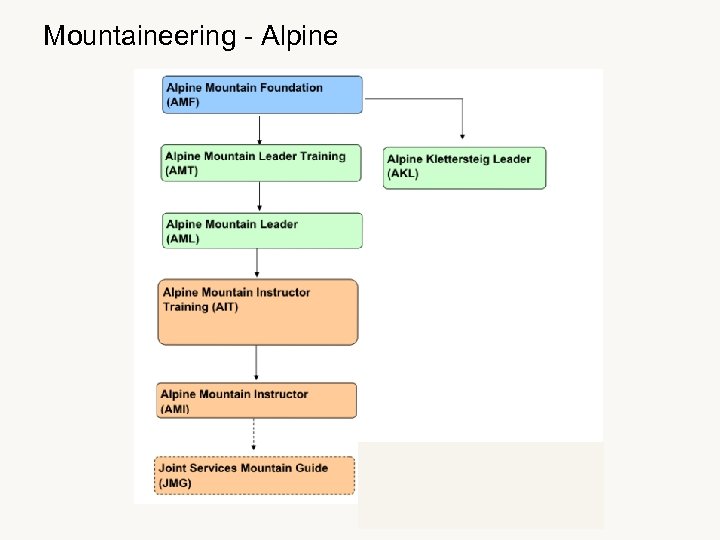 Mountaineering - Alpine

Alpine Mountain Foundation (AMF)

Alpine Mountain Leader Training (AMT)

Alpine Klettersteig Leader (AKL)

Alpine Mountain Leader (AML)

Alpine Mountain Instructor Training (AIT)

Alpine Mountain Instructor (AMI)

Joint Services Mountain Guide (JMG)